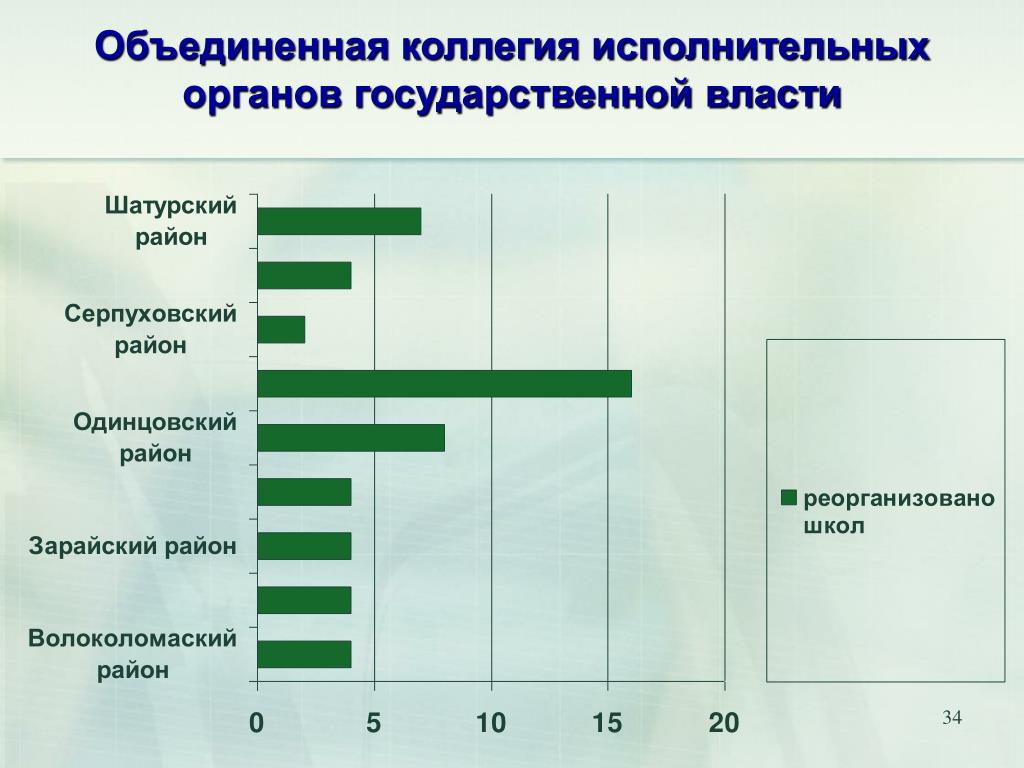 Объединенная коллегия исполнительных органов государственной власти

Шатурский район

Серпуховский район

Одинцовский район

Зарайский район

Волоколомаский район

0
5
10
15
20

реорганизовано школ

34